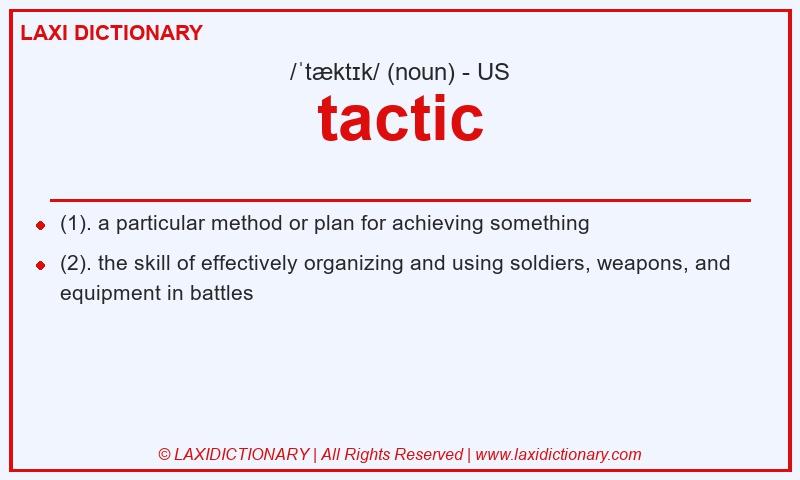 LAXI DICTIONARY

/ˈtæktɪk/ (noun) - US

tactic

- (1). a particular method or plan for achieving something
- (2). the skill of effectively organizing and using soldiers, weapons, and equipment in battles

© LAXIDICTIONARY | All Rights Reserved | www.laxidictionary.com